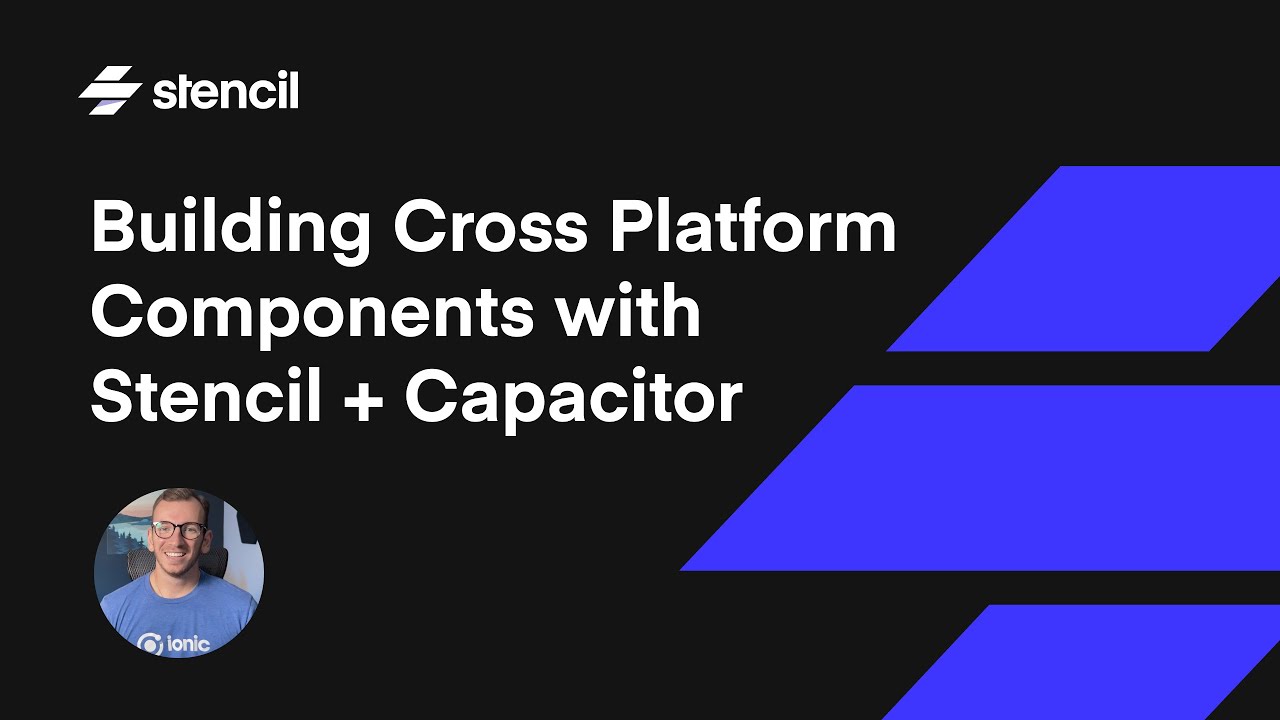 stencil

Building Cross Platform Components with Stencil + Capacitor

ionic